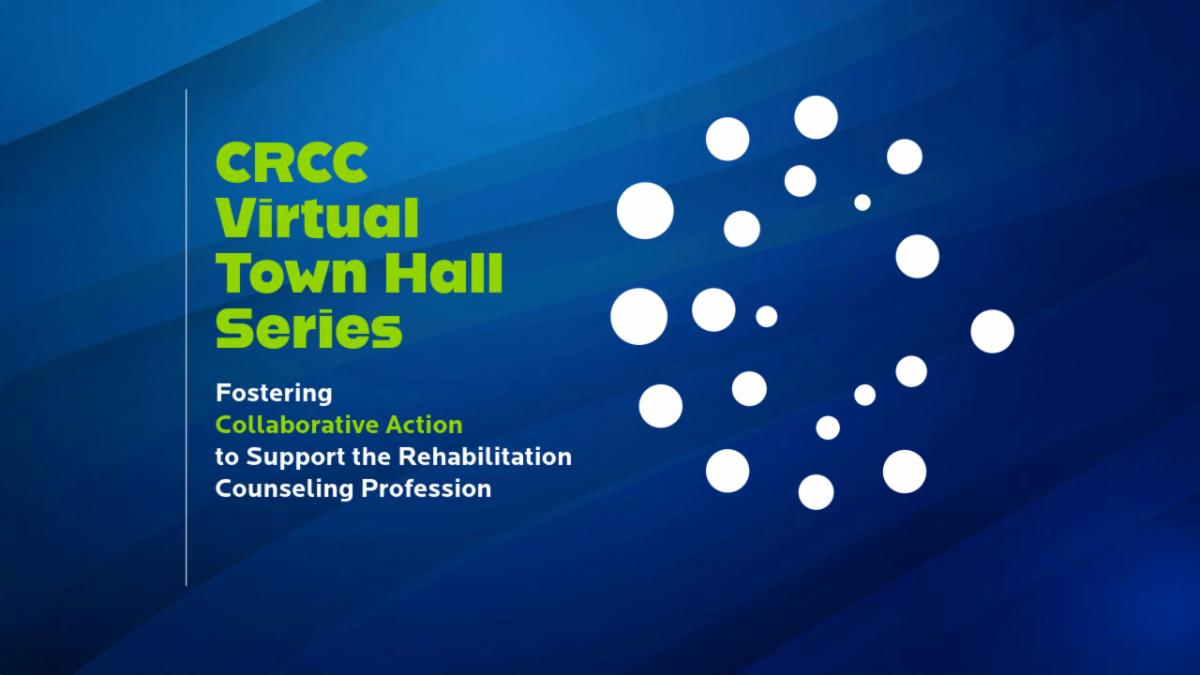 CRCC Virtual Town Hall Series

Fostering Collaborative Action to Support the Rehabilitation Counseling Profession